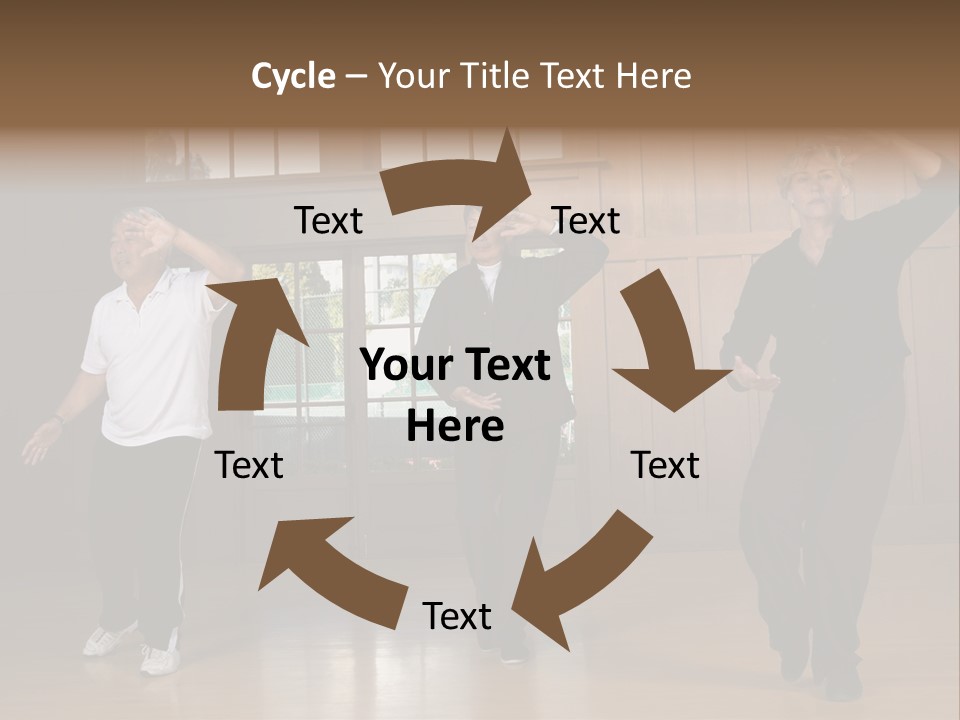 Cycle – Your Title Text Here

Text

Text

Your Text Here

Text

Text

Text